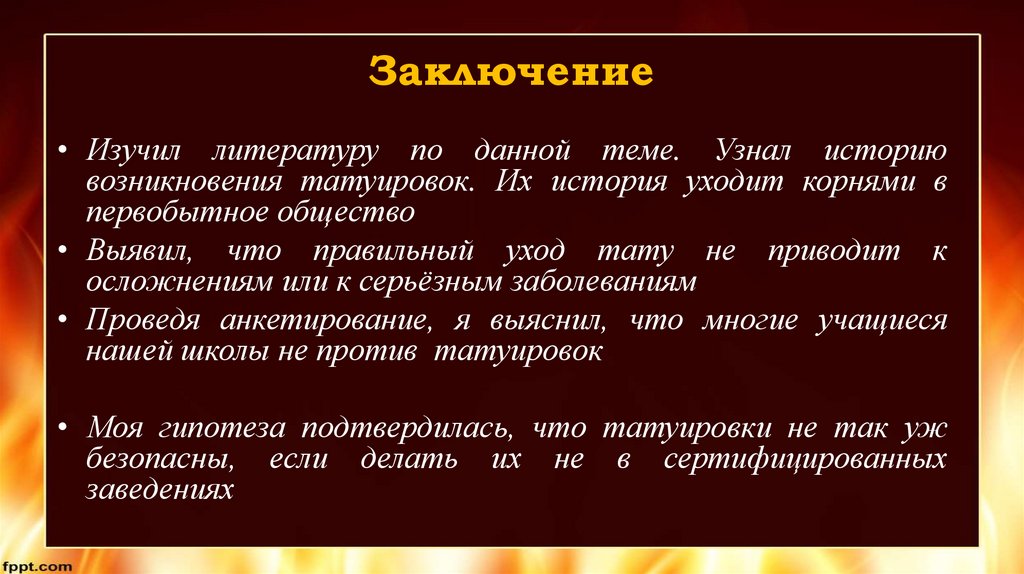 Заключение

• Изучил литературу по данной теме. Узнал историю возникновения татуировок. Их история уходит корнями в первобытное общество

• Выявил, что правильный уход тату не приводит к осложнениям или к серьёзным заболеваниям

• Проведя анкетирование, я выяснил, что многие учащиеся нашей школы не против татуировок

• Моя гипотеза подтвердилась, что татуировки не так уж безопасны, если делать их не в сертифицированных заведениях

fppt.com